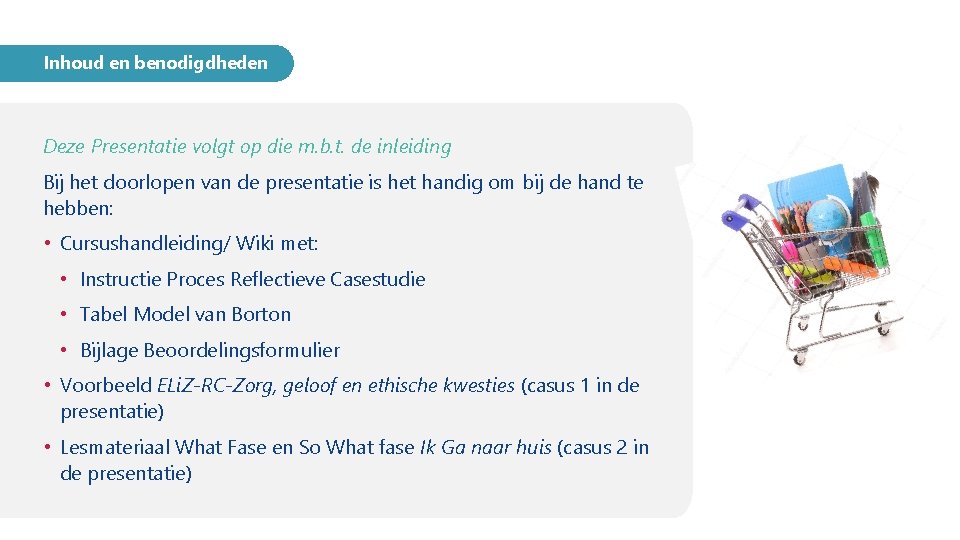 Inhoud en benodigdheden

Deze Presentatie volgt op die m.b.t. de inleiding

Bij het doorlopen van de presentatie is het handig om bij de hand te hebben:

• Cursushandleiding/ Wiki met:

• Instructie Proces Reflectieve Casestudie

• Tabel Model van Borton

• Bijlage Beoordelingsformulier

• Voorbeeld ELiZ-RC-Zorg, geloof en ethische kwesties (casus 1 in de presentatie)

• Lesmateriaal What Fase en So What fase Ik Ga naar huis (casus 2 in de presentatie)